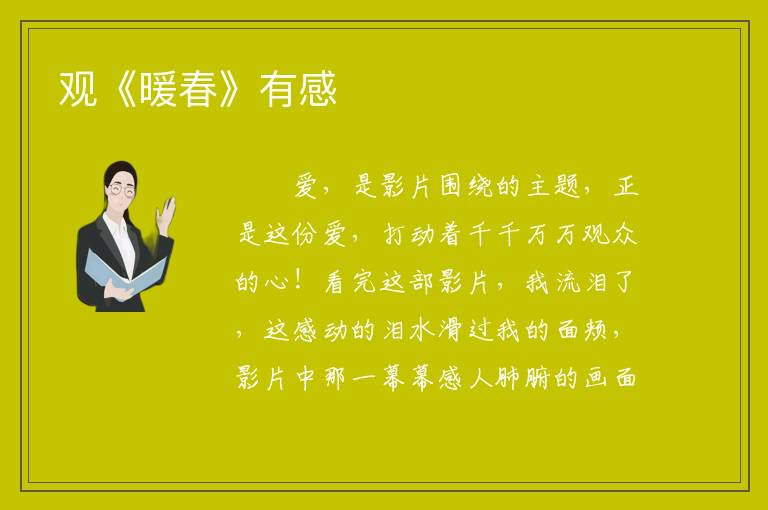 观《暖春》有感

爱，是影片围绕的主题，正是这份爱，打动着千千万万观众的心！看完这部影片，我流泪了，这感动的泪水滑过我的面颊，影片中那一幕幕感人肺腑的画面